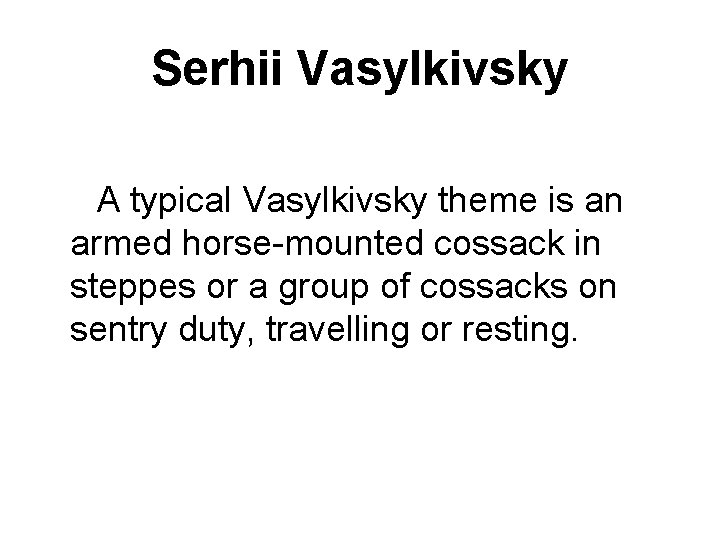 Serhii Vasylkivsky

A typical Vasylkivsky theme is an armed horse-mounted cossack in steppes or a group of cossacks on sentry duty, travelling or resting.